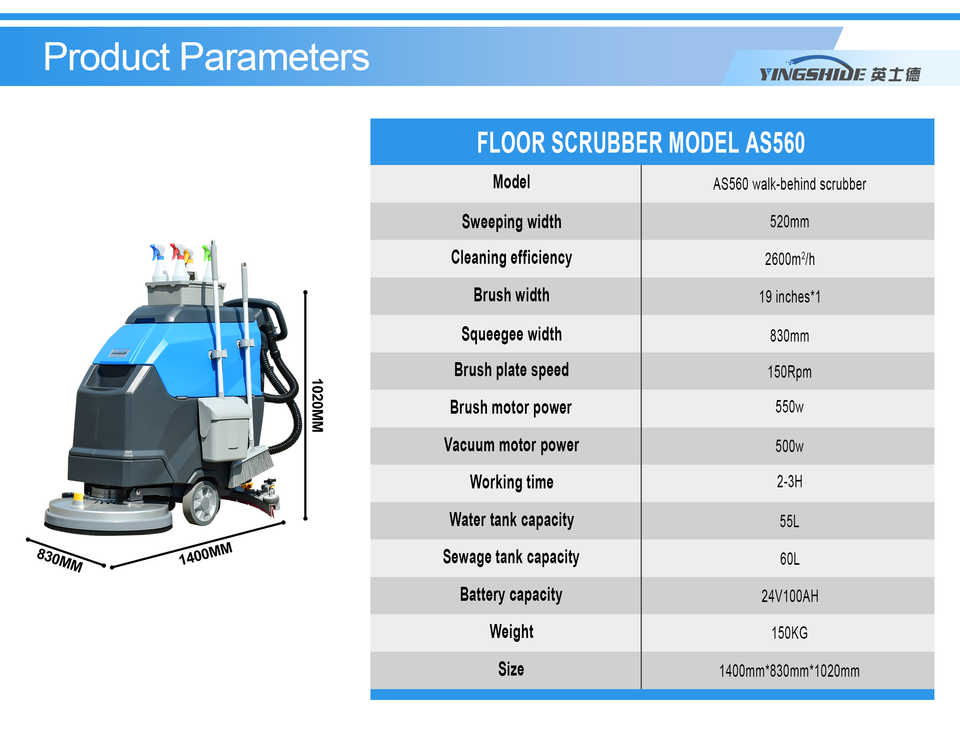 Product Parameters

YINGSHIDE 英士德

1020MM

830MM

1400MM

FLOOR SCRUBBER MODEL AS560

| Model | AS560 walk-behind scrubber |
|---|---|
| Sweeping width | 520mm |
| Cleaning efficiency | 2600m$^2$/h |
| Brush width | 19 inches*1 |
| Squeegee width | 830mm |
| Brush plate speed | 150Rpm |
| Brush motor power | 550w |
| Vacuum motor power | 500w |
| Working time | 2-3H |
| Water tank capacity | 55L |
| Sewage tank capacity | 60L |
| Battery capacity | 24V100AH |
| Weight | 150KG |
| Size | 1400mm*830mm*1020mm |